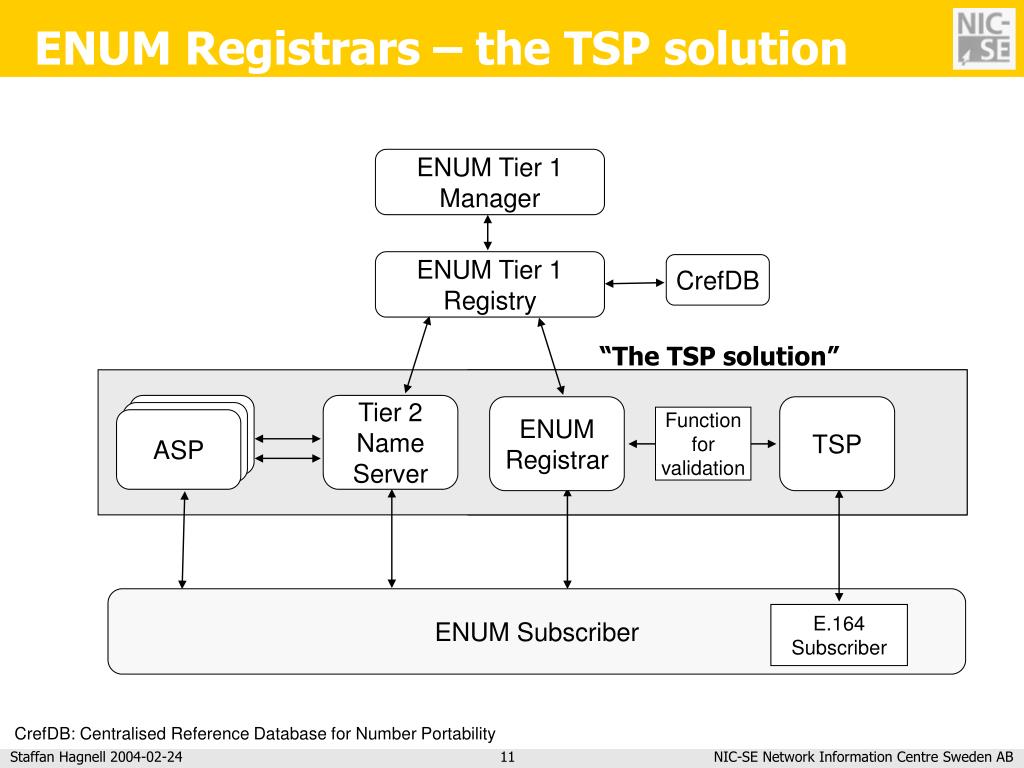 ENUM Registrars – the TSP solution

NIC-SE

ENUM Tier 1 Manager

ENUM Tier 1 Registry

CrefDB

"The TSP solution"

ASP

Tier 2 Name Server

ENUM Registrar

Function for validation

TSP

ENUM Subscriber

E.164 Subscriber

CrefDB: Centralised Reference Database for Number Portability

Staffan Hagnell 2004-02-24

11

NIC-SE Network Information Centre Sweden AB